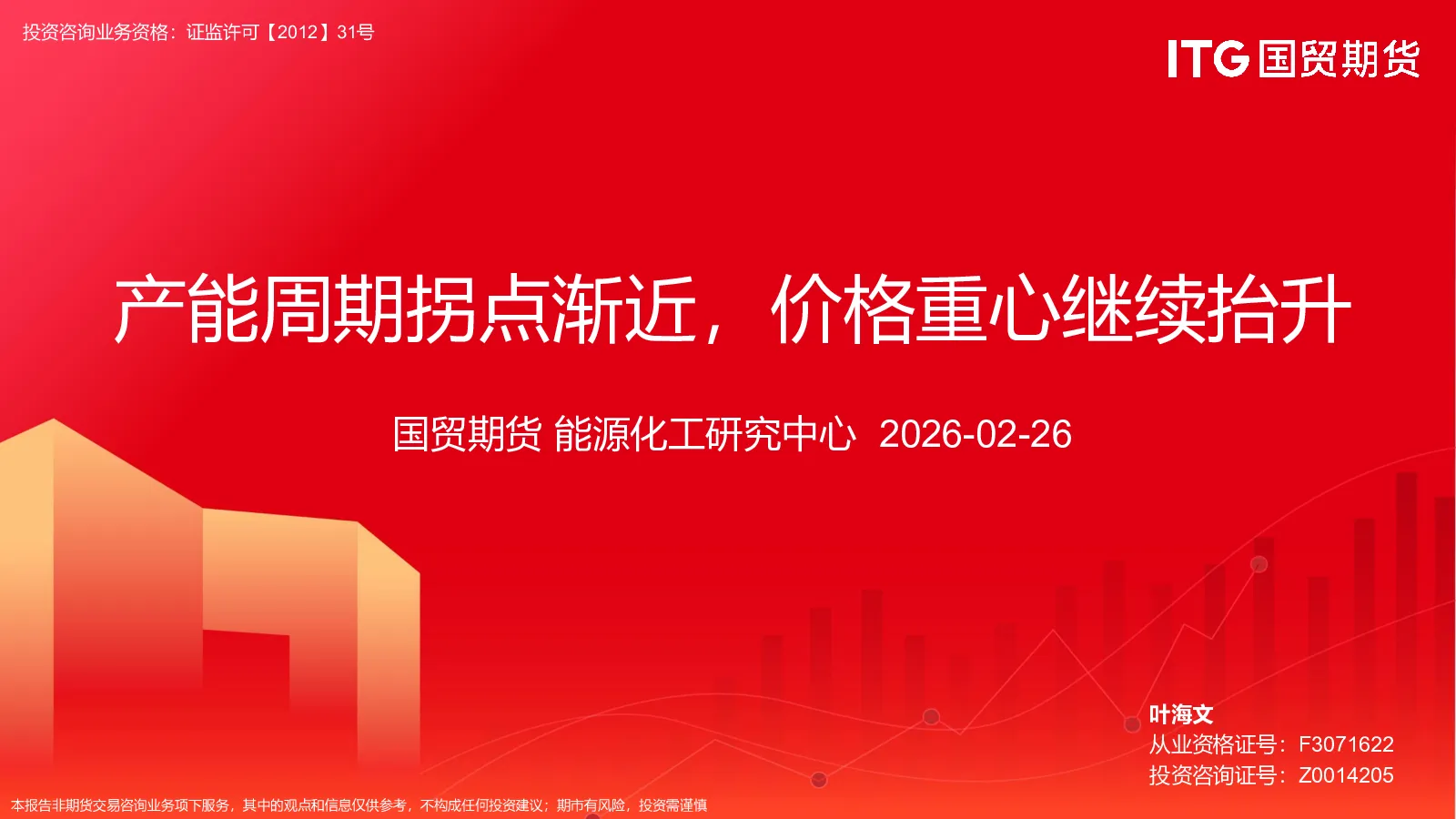 投资咨询业务资格：证监许可【2012】31号

ITG 国贸期货

产能周期拐点渐近，价格重心继续抬升

国贸期货 能源化工研究中心 2026-02-26

叶海文
从业资格证号：F3071622
投资咨询证号：Z0014205

本报告非期货交易咨询业务项下服务，其中的观点和信息仅供参考，不构成任何投资建议；期市有风险，投资需谨慎